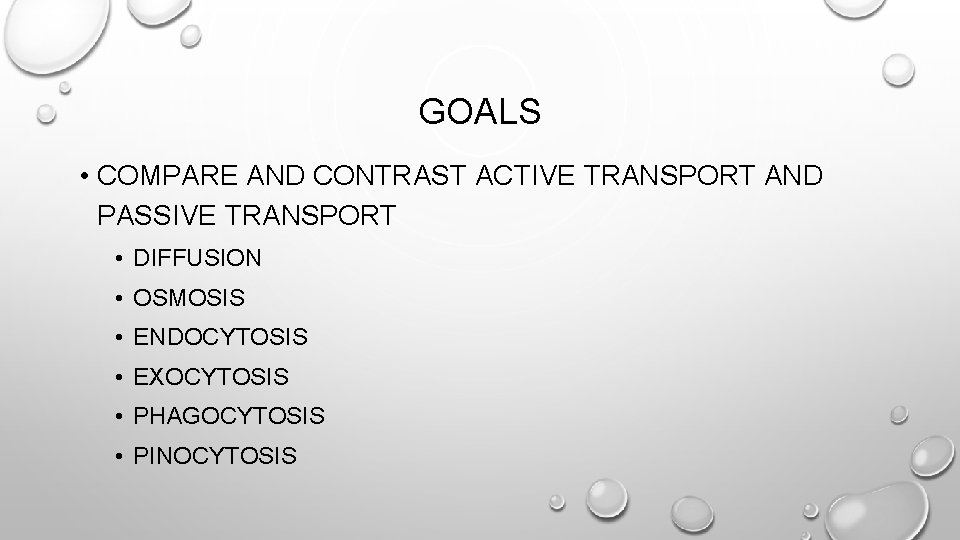 GOALS

• COMPARE AND CONTRAST ACTIVE TRANSPORT AND PASSIVE TRANSPORT

• DIFFUSION
• OSMOSIS
• ENDOCYTOSIS
• EXOCYTOSIS
• PHAGOCYTOSIS
• PINOCYTOSIS